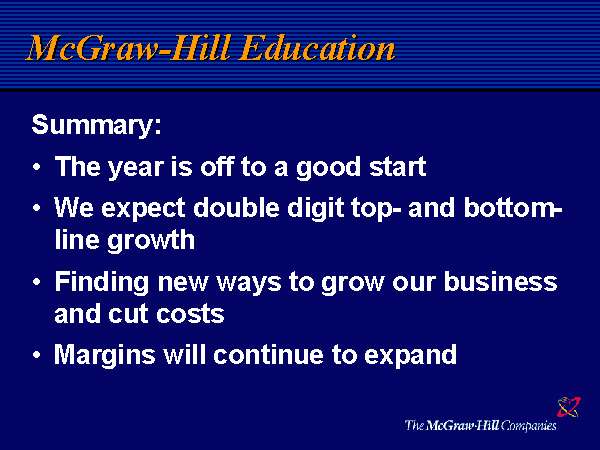 McGraw-Hill Education

Summary:

• The year is off to a good start

• We expect double digit top- and bottom-line growth

• Finding new ways to grow our business and cut costs

• Margins will continue to expand

The McGraw-Hill Companies